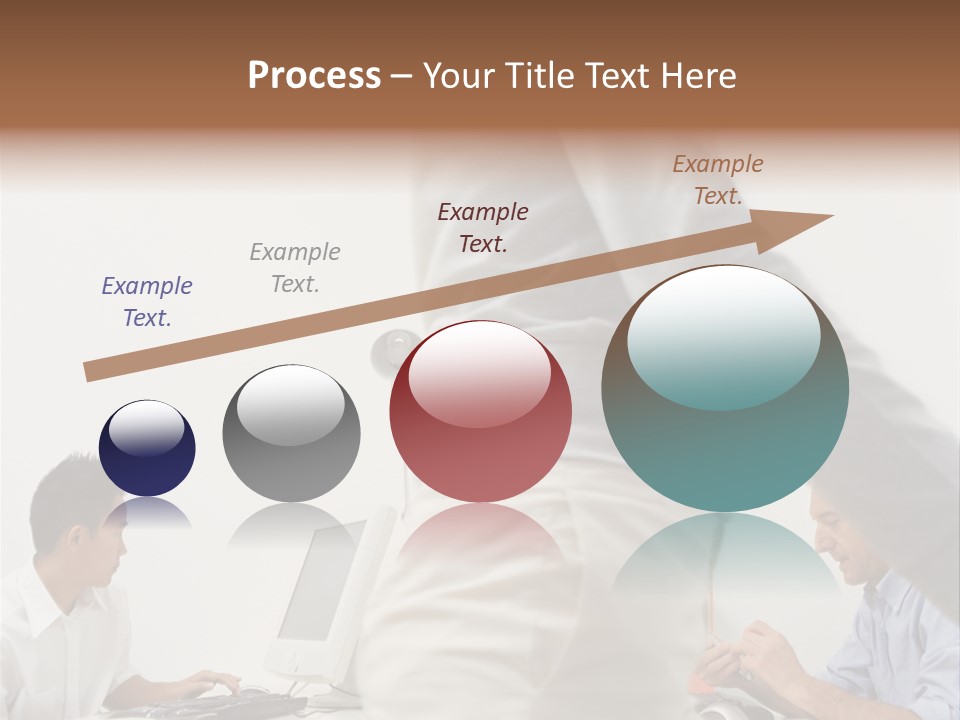 Process – Your Title Text Here

Example Text.

Example Text.

Example Text.

Example Text.